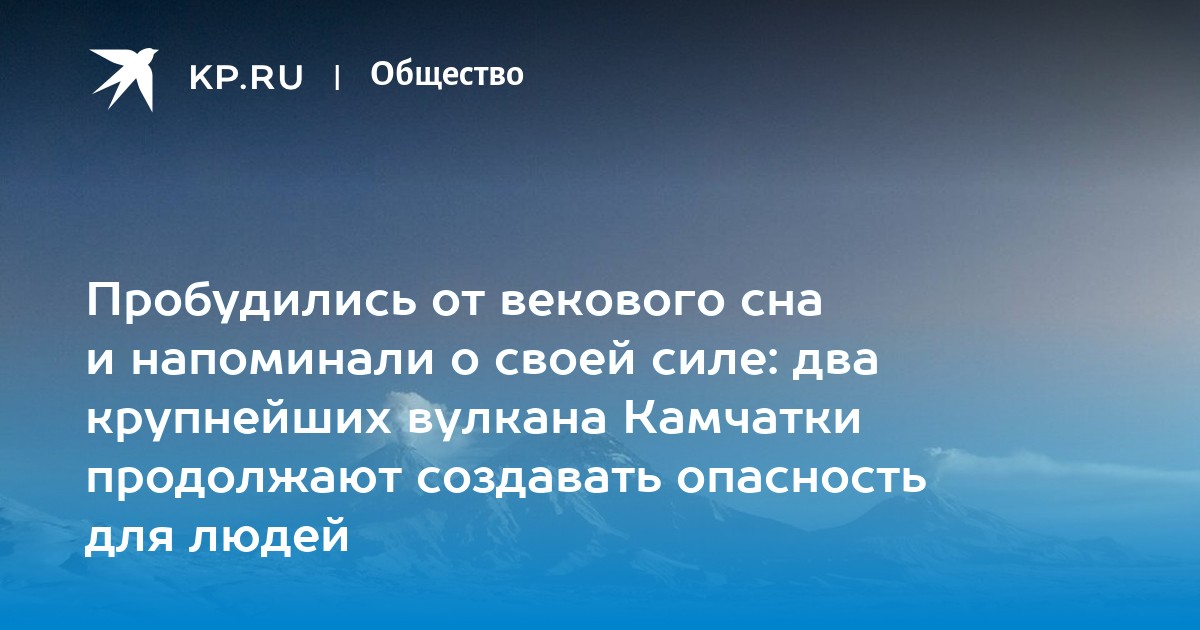 KP.RU | Общество

Пробудились от векового сна и напоминали о своей силе: два крупнейших вулкана Камчатки продолжают создавать опасность для людей